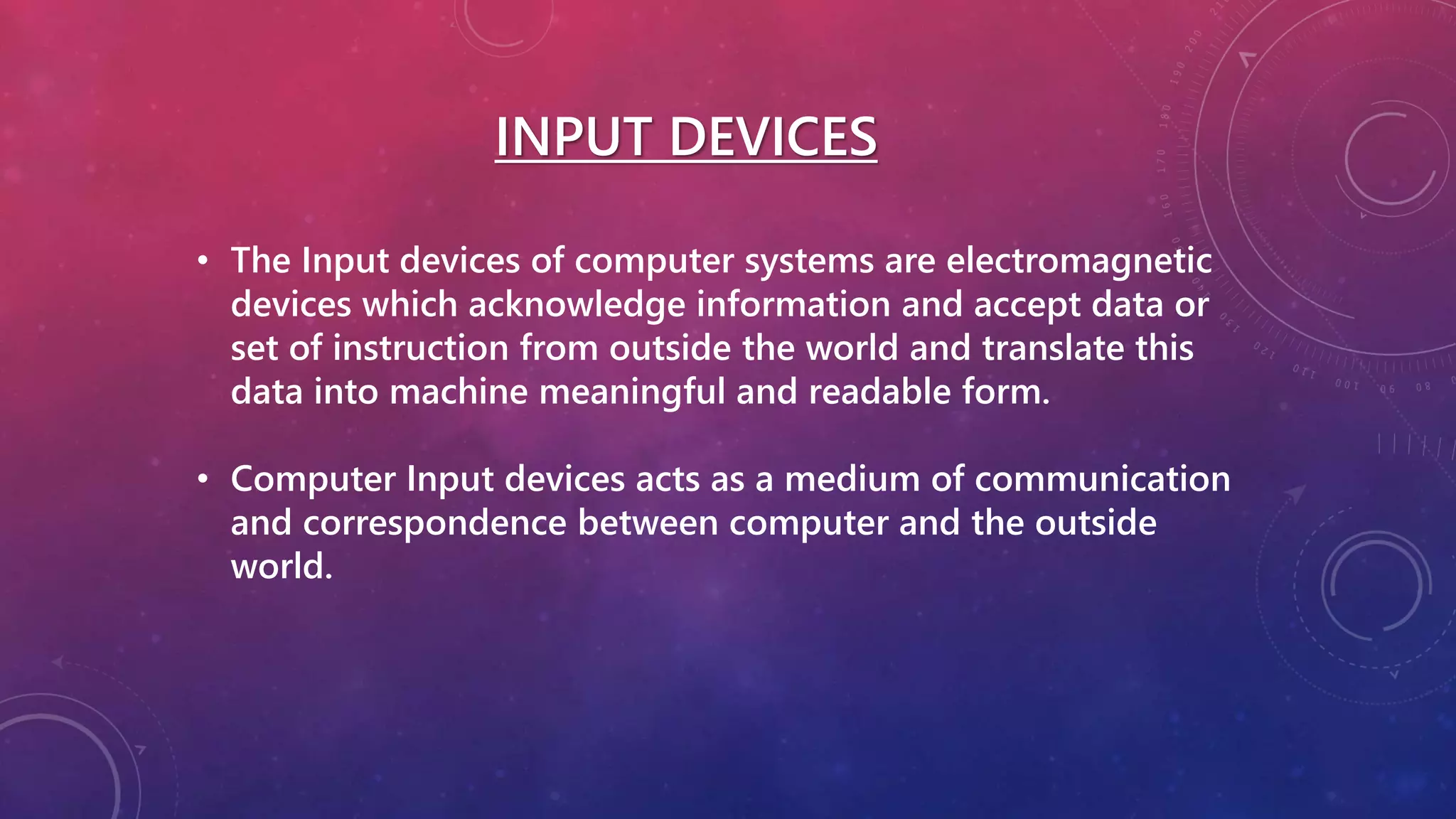 INPUT DEVICES

• The Input devices of computer systems are electromagnetic devices which acknowledge information and accept data or set of instruction from outside the world and translate this data into machine meaningful and readable form.

• Computer Input devices acts as a medium of communication and correspondence between computer and the outside world.